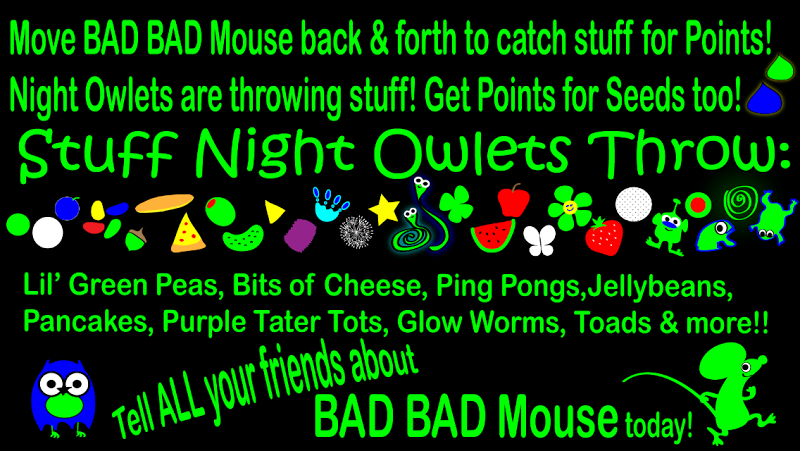 Move BAD BAD Mouse back & forth to catch stuff for Points!

Night Owlets are throwing stuff! Get Points for Seeds too!

Stuff Night Owlets Throw:

Lil' Green Peas, Bits of Cheese, Ping Pongs,Jellybeans, Pancakes, Purple Tater Tots, Glow Worms, Toads & more!!

Tell ALL your friends about

BAD BAD Mouse today!